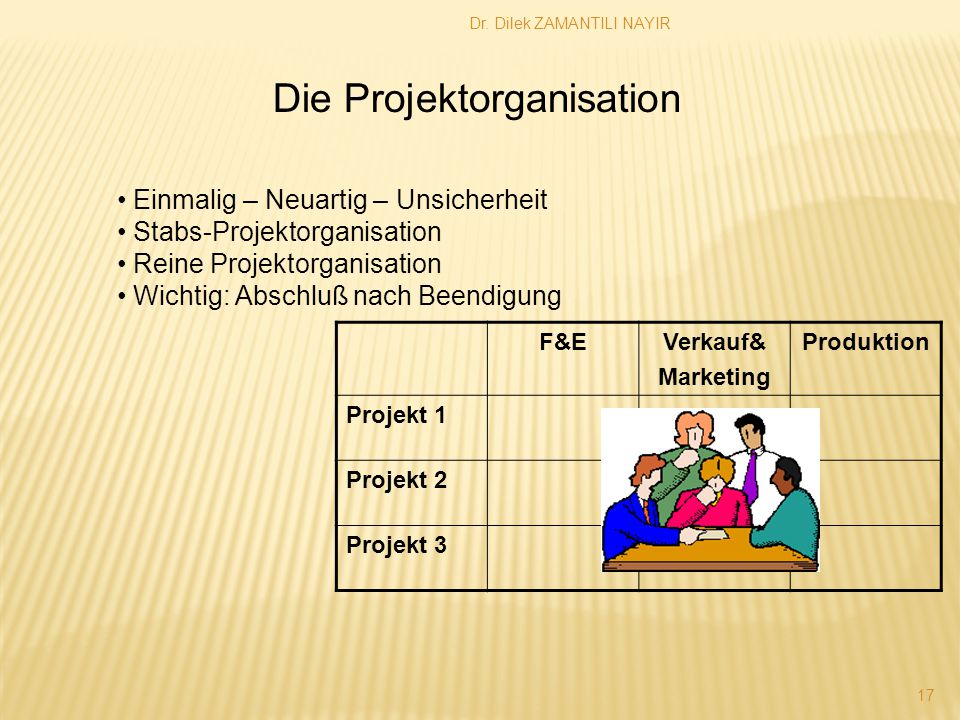 Dr. Dilek ZAMANTILI NAYIR

Die Projektorganisation

• Einmalig – Neuartig – Unsicherheit
• Stabs-Projektorganisation
• Reine Projektorganisation
• Wichtig: Abschluß nach Beendigung

| | F&E | Verkauf& Marketing | Produktion |
|---|---|---|---|
| Projekt 1 | | | |
| Projekt 2 | | | |
| Projekt 3 | | | |

17